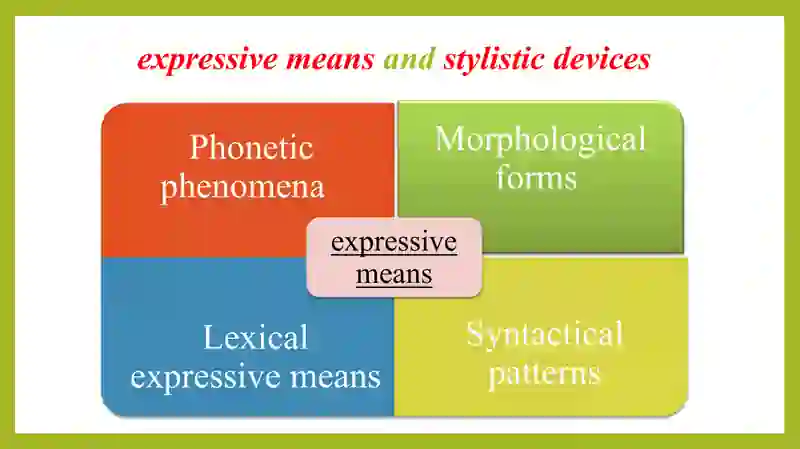 expressive means and stylistic devices

Phonetic phenomena

Morphological forms

expressive means

Lexical expressive means

Syntactical patterns